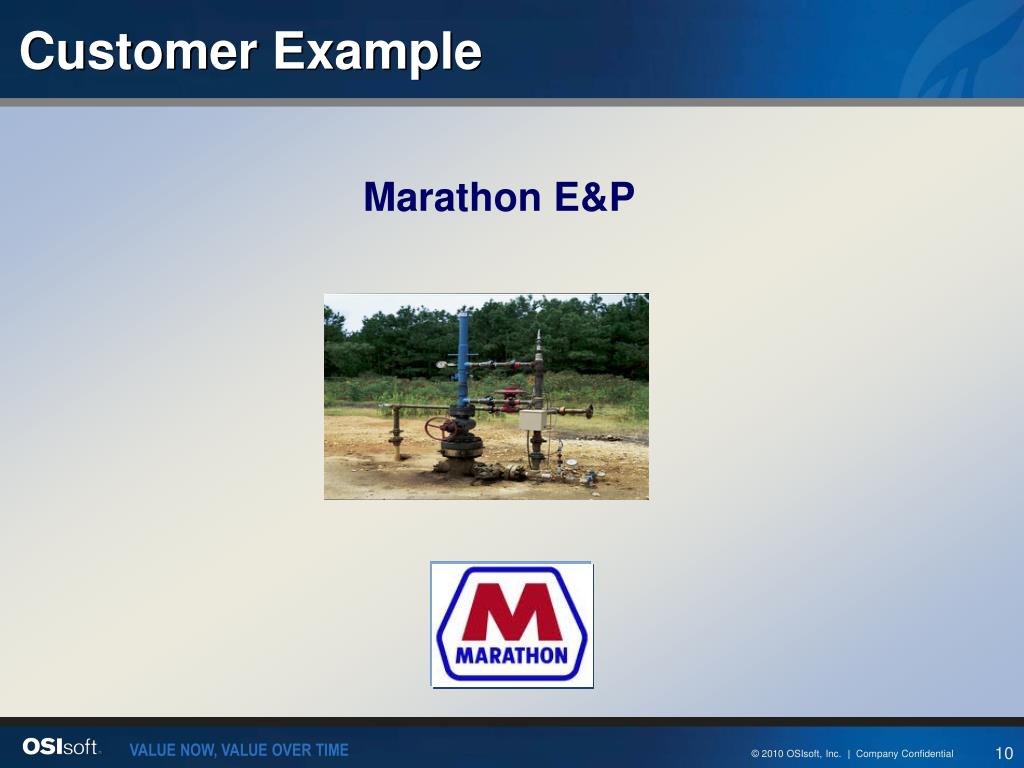 Customer Example

Marathon E&P

M
MARATHON

OSIsoft. VALUE NOW, VALUE OVER TIME

© 2010 OSIsoft, Inc. | Company Confidential

10